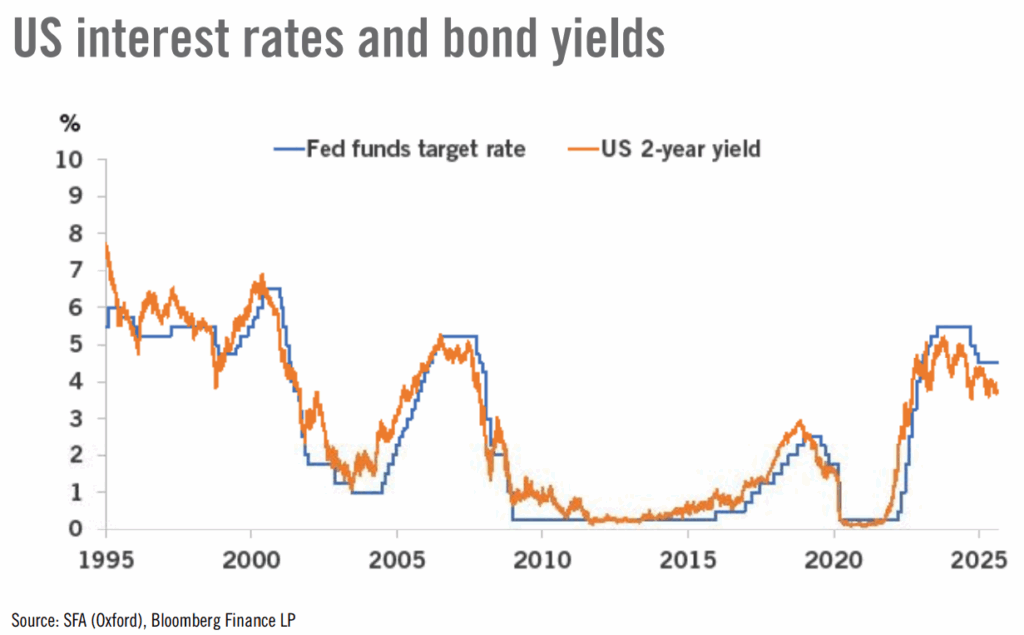 US interest rates and bond yields

%

Fed funds target rate

US 2-year yield

10
9
8
7
6
5
4
3
2
1
0

1995
2000
2005
2010
2015
2020
2025

Source: SFA (Oxford), Bloomberg Finance LP